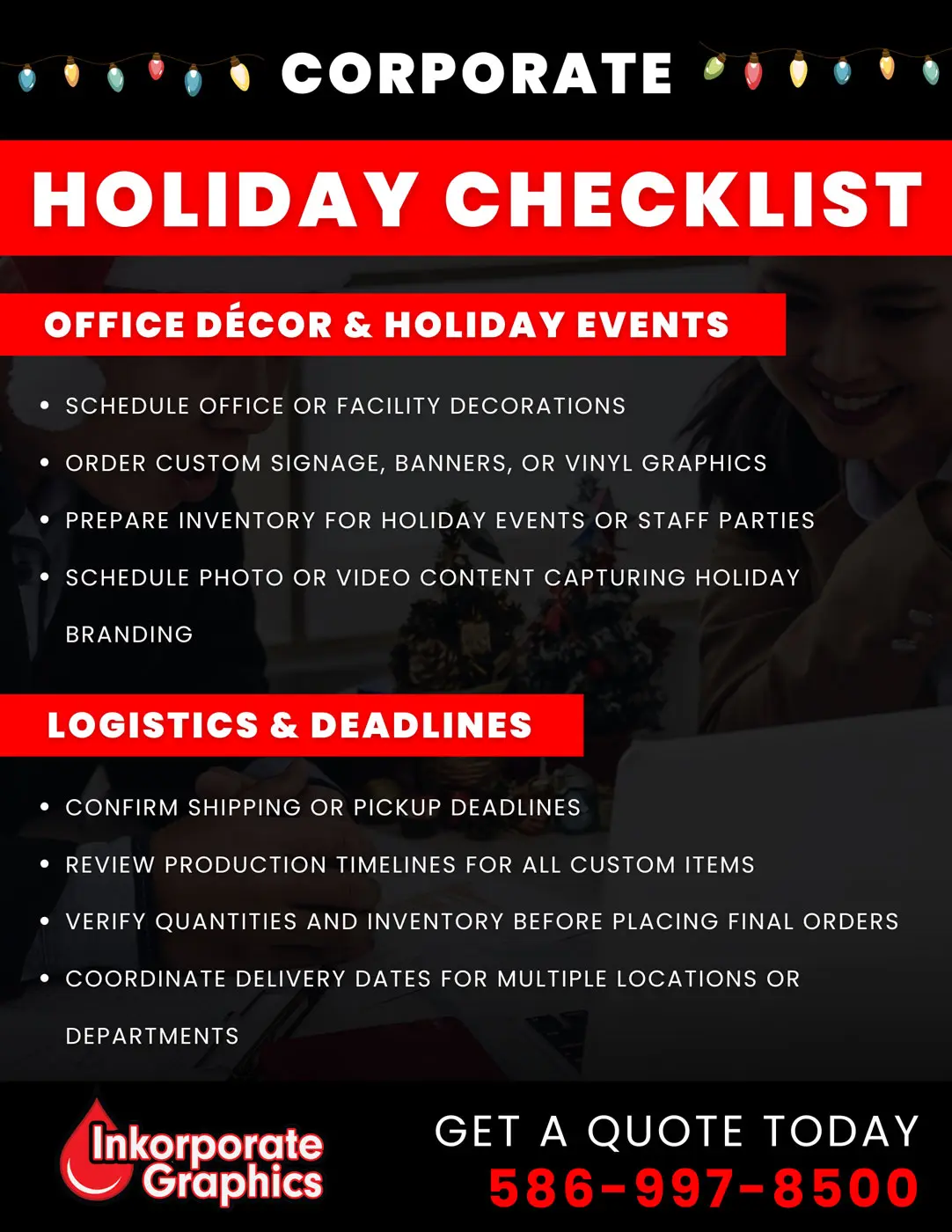 CORPORATE

HOLIDAY CHECKLIST

OFFICE DÉCOR & HOLIDAY EVENTS

• SCHEDULE OFFICE OR FACILITY DECORATIONS
• ORDER CUSTOM SIGNAGE, BANNERS, OR VINYL GRAPHICS
• PREPARE INVENTORY FOR HOLIDAY EVENTS OR STAFF PARTIES
• SCHEDULE PHOTO OR VIDEO CONTENT CAPTURING HOLIDAY BRANDING

LOGISTICS & DEADLINES

• CONFIRM SHIPPING OR PICKUP DEADLINES
• REVIEW PRODUCTION TIMELINES FOR ALL CUSTOM ITEMS
• VERIFY QUANTITIES AND INVENTORY BEFORE PLACING FINAL ORDERS
• COORDINATE DELIVERY DATES FOR MULTIPLE LOCATIONS OR DEPARTMENTS

Inkorporate Graphics

GET A QUOTE TODAY
586-997-8500